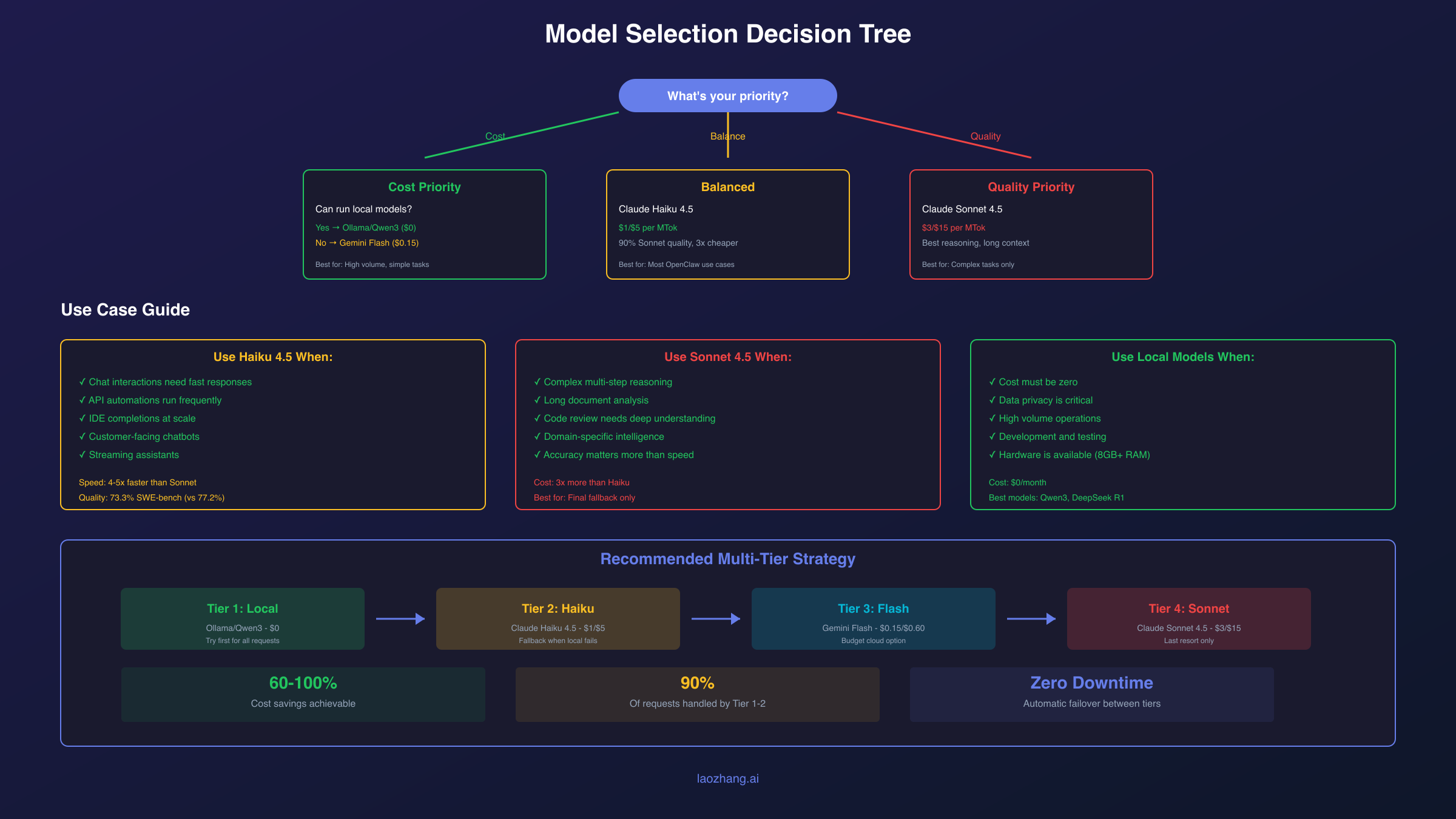 Model Selection Decision Tree

What's your priority?

Cost

Balance

Quality

Cost Priority

Can run local models?

Yes → Ollama/Qwen3 ($0)

No → Gemini Flash ($0.15)

Best for: High volume, simple tasks

Balanced

Claude Haiku 4.5

$1/$5 per MTok

90% Sonnet quality, 3x cheaper

Best for: Most OpenClaw use cases

Quality Priority

Claude Sonnet 4.5

$3/$15 per MTok

Best reasoning, long context

Best for: Complex tasks only

Use Case Guide

Use Haiku 4.5 When:

✓ Chat interactions need fast responses
✓ API automations run frequently
✓ IDE completions at scale
✓ Customer-facing chatbots
✓ Streaming assistants

Speed: 4-5x faster than Sonnet
Quality: 73.3% SWE-bench (vs 77.2%)

Use Sonnet 4.5 When:

✓ Complex multi-step reasoning
✓ Long document analysis
✓ Code review needs deep understanding
✓ Domain-specific intelligence
✓ Accuracy matters more than speed

Cost: 3x more than Haiku
Best for: Final fallback only

Use Local Models When:

✓ Cost must be zero
✓ Data privacy is critical
✓ High volume operations
✓ Development and testing
✓ Hardware is available (8GB+ RAM)

Cost: $0/month
Best models: Qwen3, DeepSeek R1

Recommended Multi-Tier Strategy

Tier 1: Local
Ollama/Qwen3 - $0
Try first for all requests

Tier 2: Haiku
Claude Haiku 4.5 - $1/$5
Fallback when local fails

Tier 3: Flash
Gemini Flash - $0.15/$0.60
Budget cloud option

Tier 4: Sonnet
Claude Sonnet 4.5 - $3/$15
Last resort only

60-100%
Cost savings achievable

90%
Of requests handled by Tier 1-2

Zero Downtime
Automatic failover between tiers

laozhang.ai